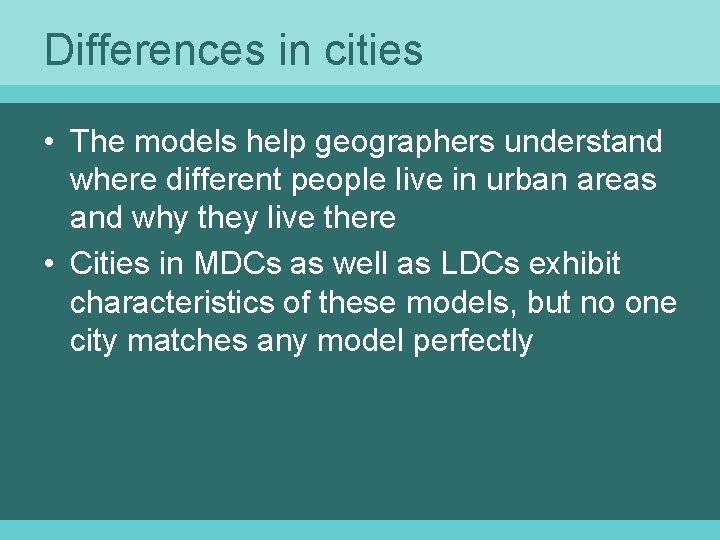 Differences in cities

• The models help geographers understand where different people live in urban areas and why they live there
• Cities in MDCs as well as LDCs exhibit characteristics of these models, but no one city matches any model perfectly